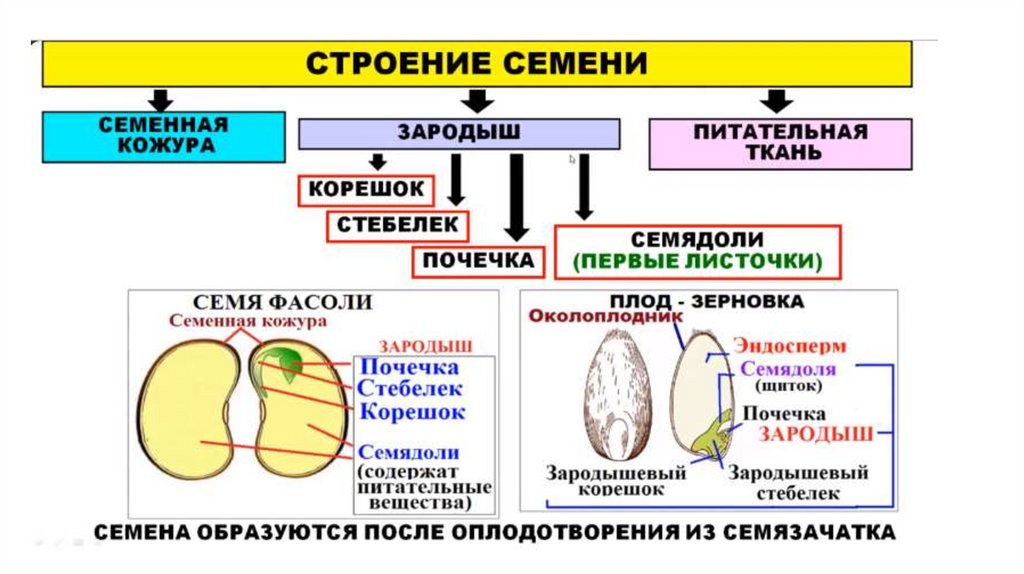 СТРОЕНИЕ СЕМЕНИ

СЕМЕННАЯ КОЖУРА

ЗАРОДЫШ

ПИТАТЕЛЬНАЯ ТКАНЬ

КОРЕШОК

СТЕБЕЛЕК

ПОЧЕЧКА

СЕМЯДОЛИ (ПЕРВЫЕ ЛИСТОЧКИ)

СЕМЯ ФАСОЛИ

Семенная кожура

ЗАРОДЫШ

Почечка

Стебелек

Корешок

Семядоли (содержат питательные вещества)

ПЛОД - ЗЕРНОВКА

Околоплодник

Эндосперм

Семядоля (щиток)

Почечка

ЗАРОДЫШ

Зародышевый корешок

Зародышевый стебелек

СЕМЕНА ОБРАЗУЮТСЯ ПОСЛЕ ОПЛОДОТВОРЕНИЯ ИЗ СЕМЯЗАЧАТКА